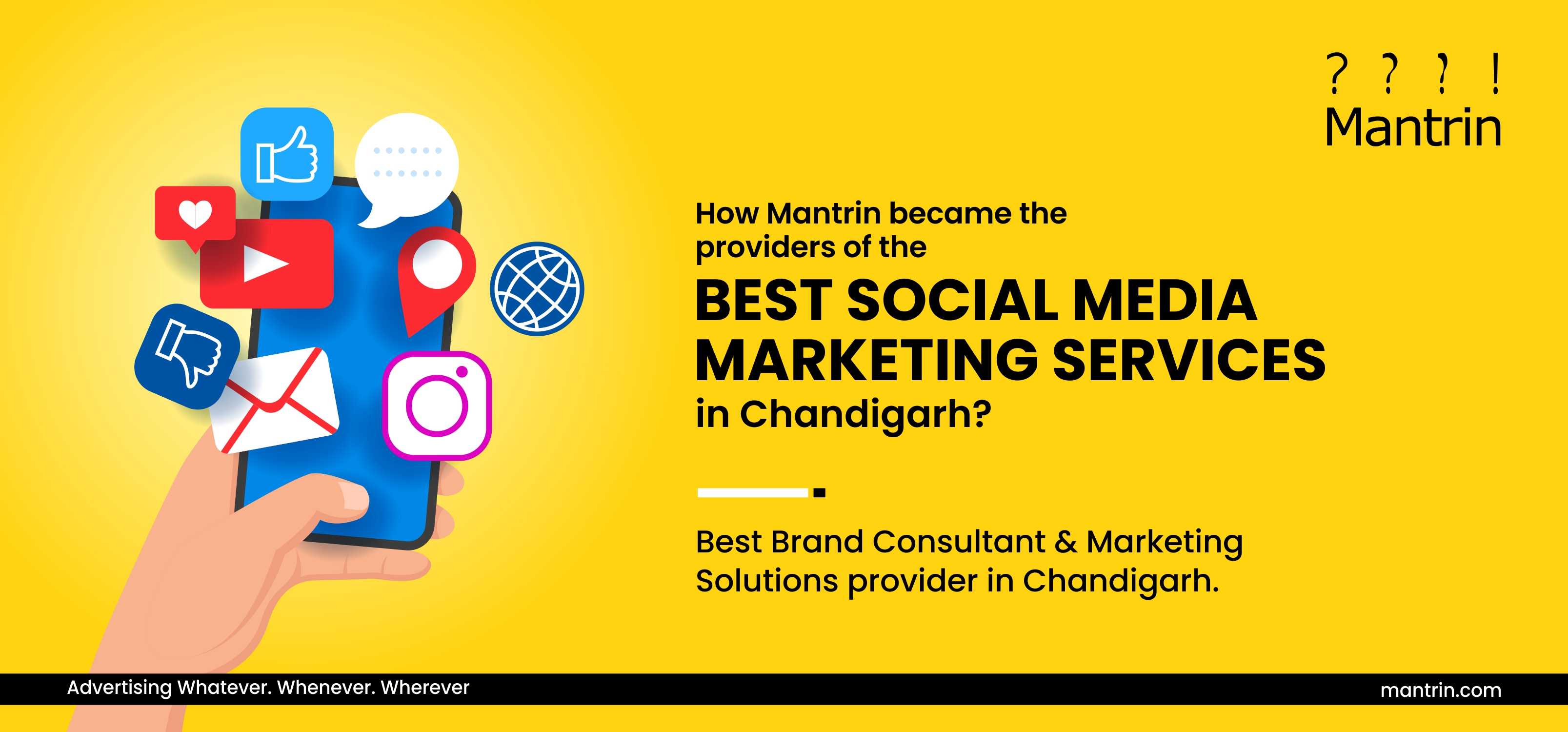 ? ? ? !
Mantrin

How Mantrin became the providers of the

BEST SOCIAL MEDIA MARKETING SERVICES

in Chandigarh?

Best Brand Consultant & Marketing Solutions provider in Chandigarh.

Advertising Whatever. Whenever. Wherever

mantrin.com